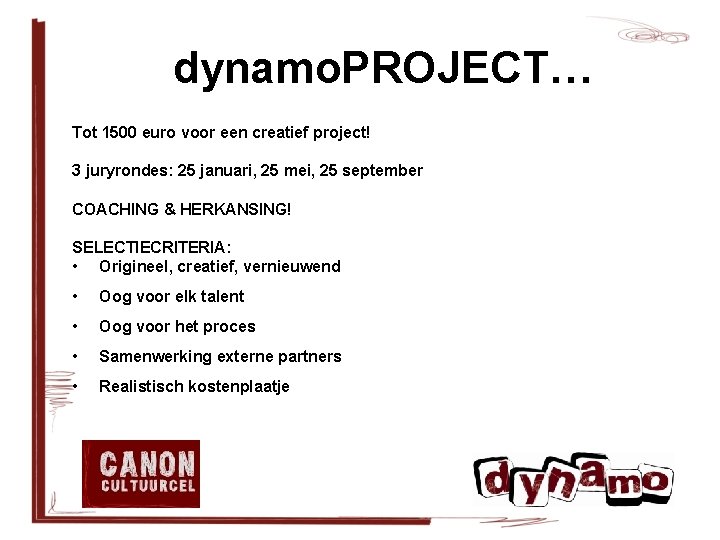 dynamoPROJECT…

Tot 1500 euro voor een creatief project!

3 juryrondes: 25 januari, 25 mei, 25 september

COACHING & HERKANSING!

SELECTIECRITERIA:
• Origineel, creatief, vernieuwend
• Oog voor elk talent
• Oog voor het proces
• Samenwerking externe partners
• Realistisch kostenplaatje

CANON CULTUURCEL

dynamo